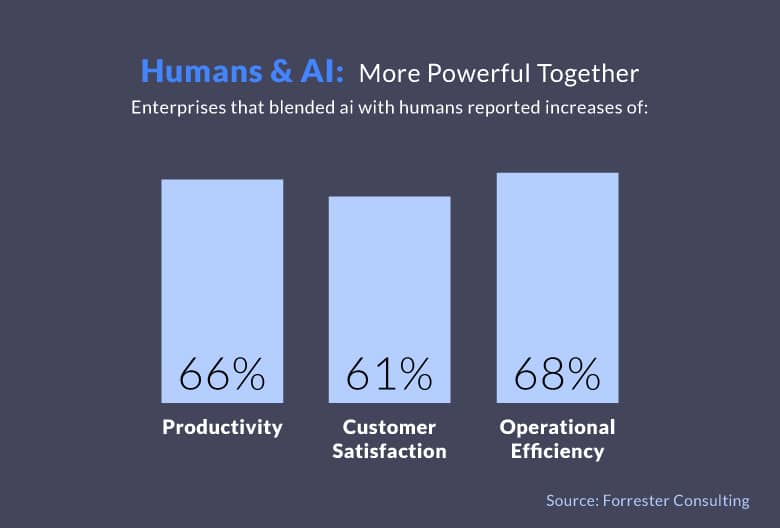 Humans & AI: More Powerful Together
Enterprises that blended ai with humans reported increases of:

66%
Productivity

61%
Customer Satisfaction

68%
Operational Efficiency

Source: Forrester Consulting